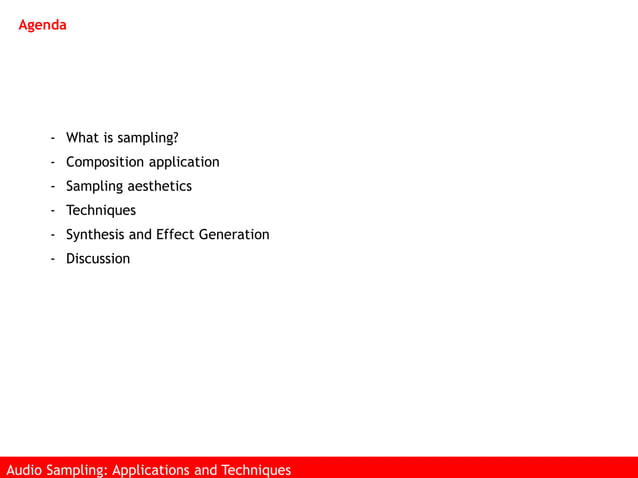 Agenda

- What is sampling?
- Composition application
- Sampling aesthetics
- Techniques
- Synthesis and Effect Generation
- Discussion

Audio Sampling: Applications and Techniques